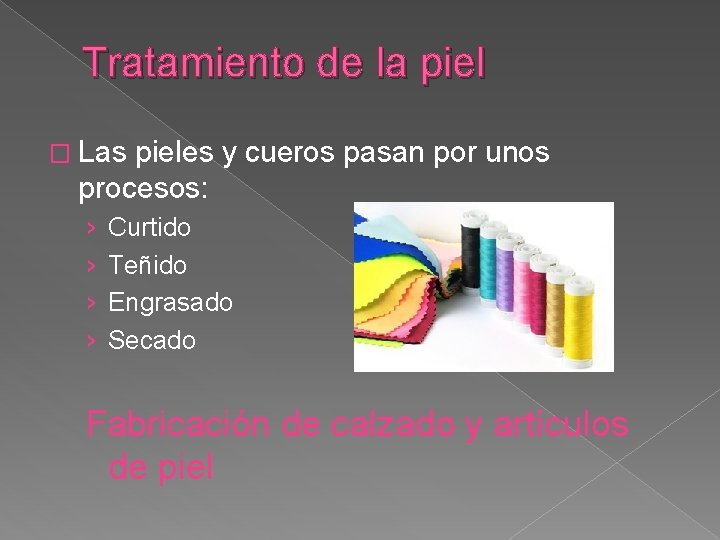 Tratamiento de la piel

□ Las pieles y cueros pasan por unos procesos:
› Curtido
› Teñido
› Engrasado
› Secado

Fabricación de calzado y artículos de piel